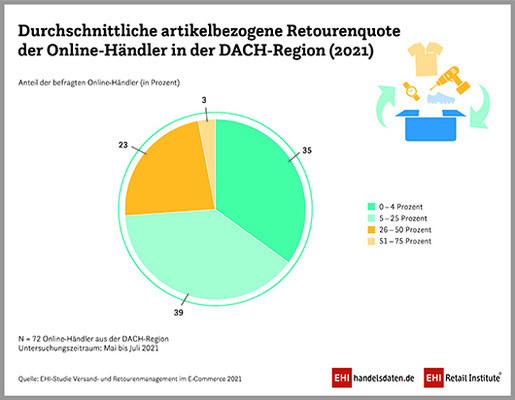 Durchschnittliche artikelbezogene Retourenquote der Online-Händler in der DACH-Region (2021)

Anteil der befragten Online-Händler (in Prozent)

3

23

35

39

0 – 4 Prozent
5 – 25 Prozent
26 – 50 Prozent
51 – 75 Prozent

N = 72 Online-Händler aus der DACH-Region
Untersuchungszeitraum: Mai bis Juli 2021

Quelle: EHI-Studie Versand- und Retourenmanagement im E-Commerce 2021

EHI handelsdaten.de

EHI Retail Institute®